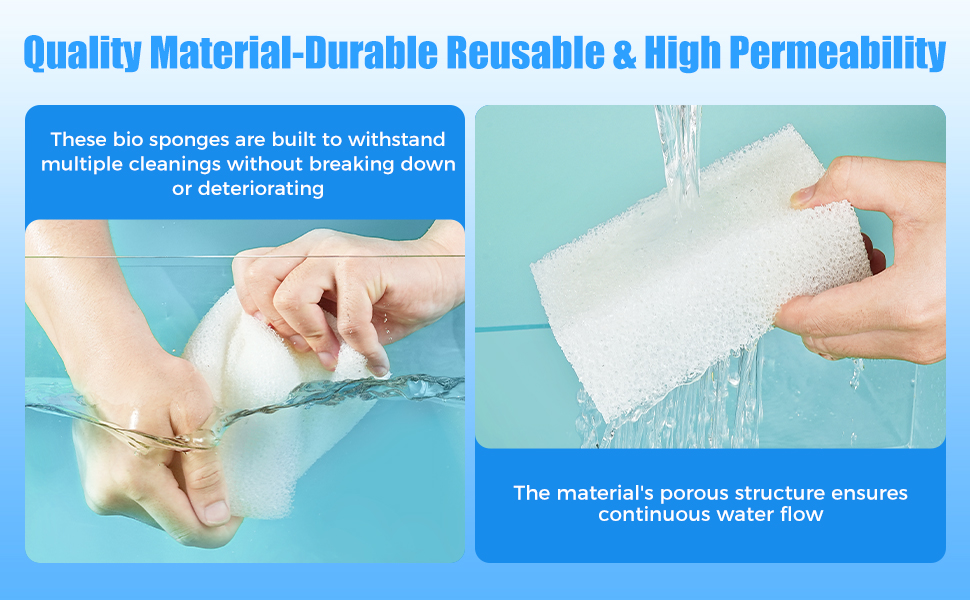 Quality Material-Durable Reusable & High Permeability

These bio sponges are built to withstand multiple cleanings without breaking down or deteriorating

The material's porous structure ensures continuous water flow